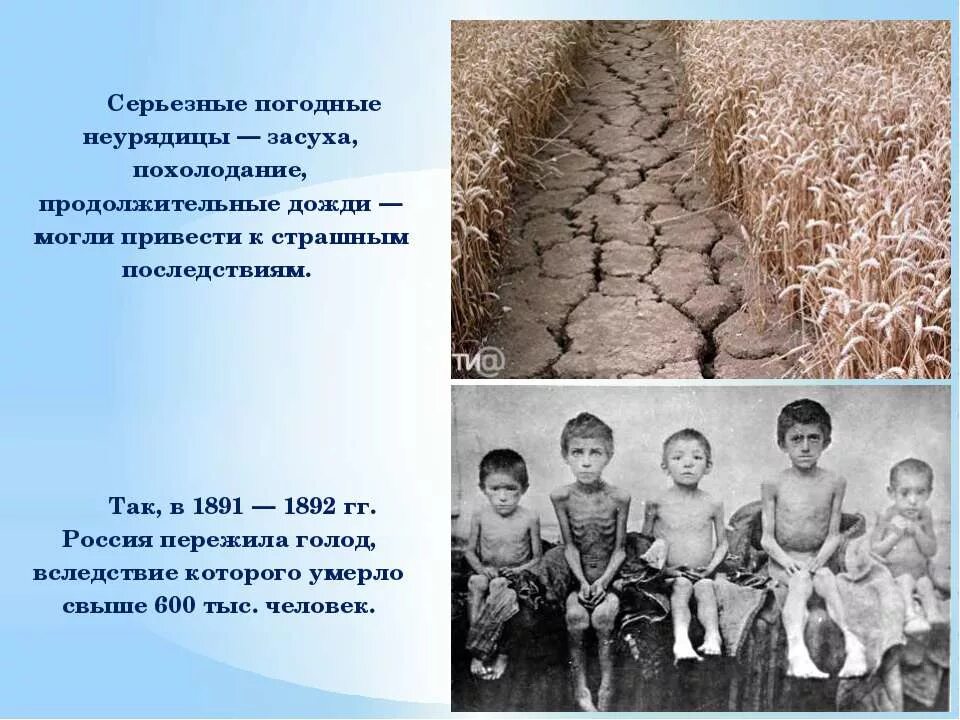 Серьезные погодные неурядицы — засуха, похолодание, продолжительные дожди — могли привести к страшным последствиям.

ТИ@

Так, в 1891 — 1892 гг. Россия пережила голод, вследствие которого умерло свыше 600 тыс. человек.